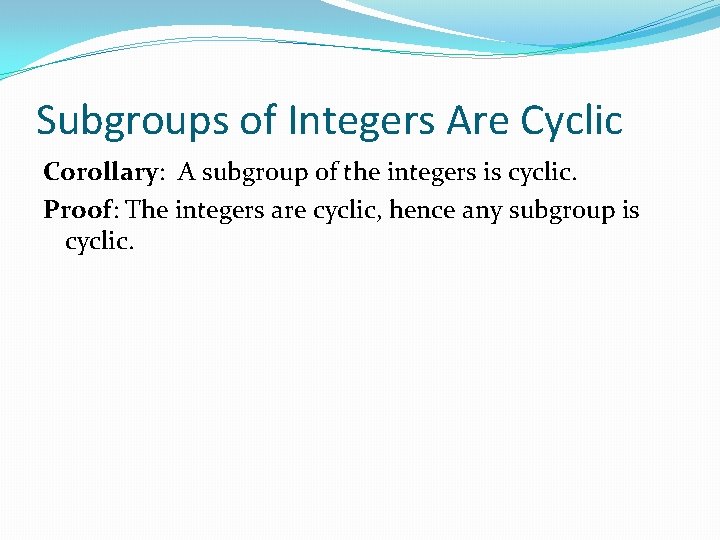 Subgroups of Integers Are Cyclic

Corollary: A subgroup of the integers is cyclic.

Proof: The integers are cyclic, hence any subgroup is cyclic.